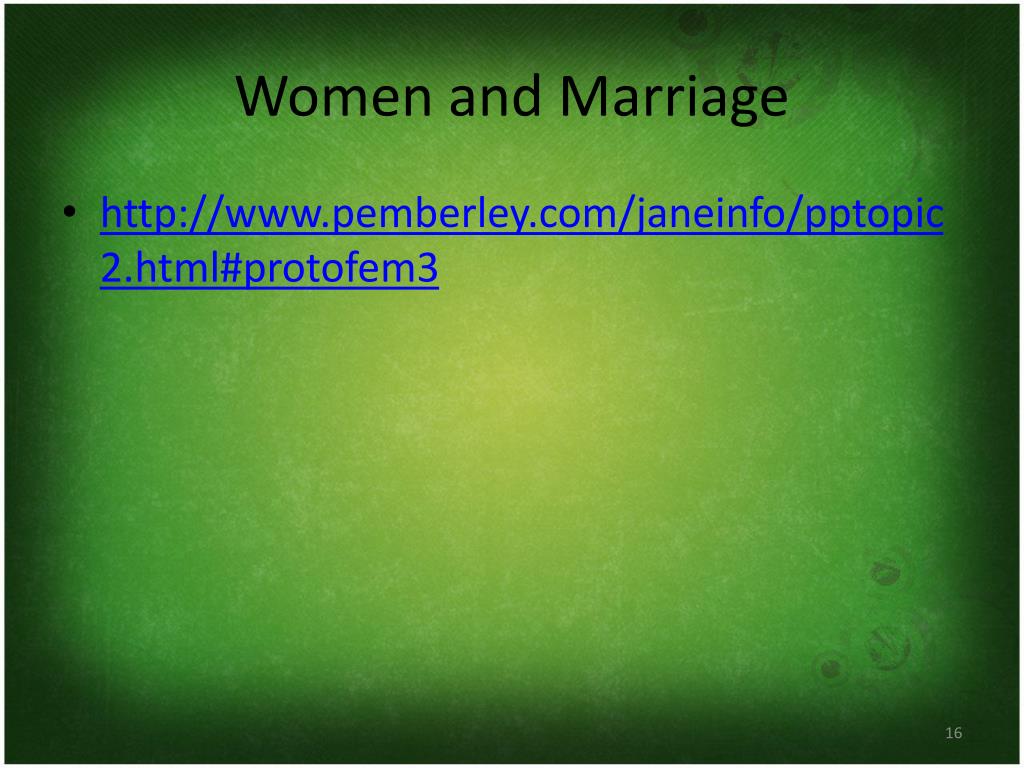 Women and Marriage

• http://www.pemberley.com/janeinfo/pptopic2.html#protofem3

16